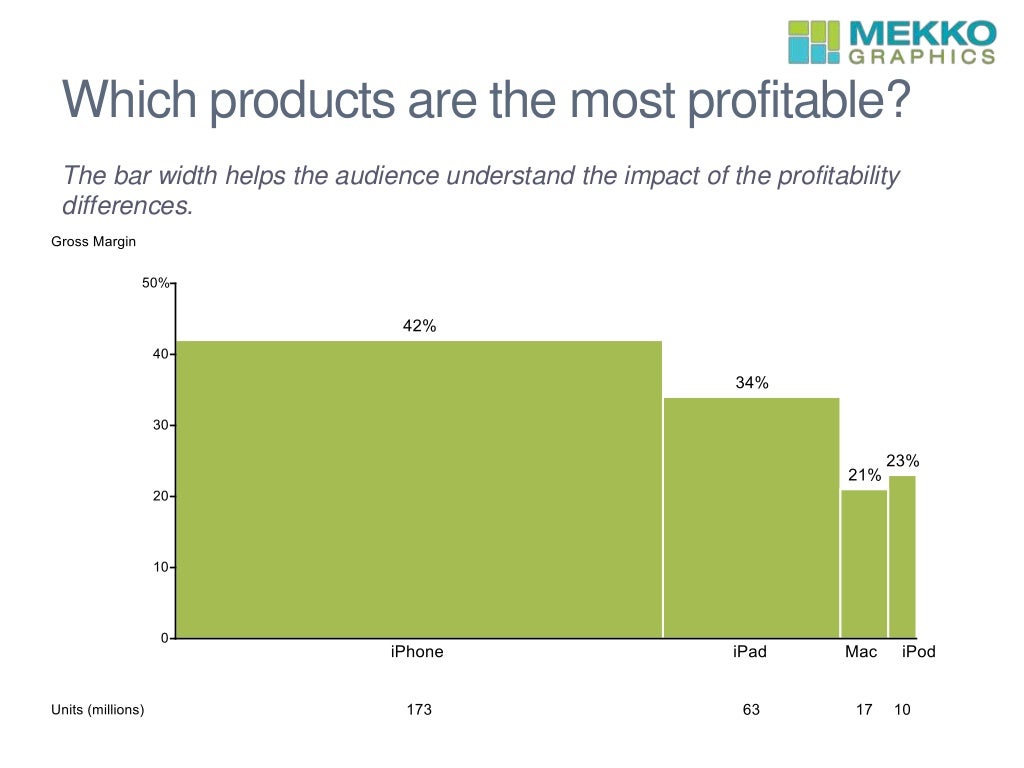 MEKKO GRAPHICS

Which products are the most profitable?

The bar width helps the audience understand the impact of the profitability differences.

Gross Margin

50%
40
30
20
10
0

42%
34%
21%
23%

iPhone
iPad
Mac
iPod

Units (millions)
173
63
17
10